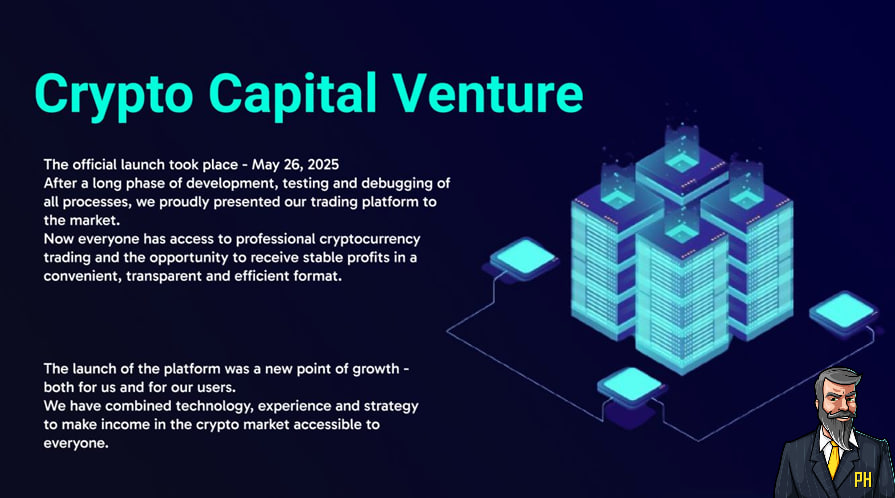 Crypto Capital Venture

The official launch took place - May 26, 2025
After a long phase of development, testing and debugging of all processes, we proudly presented our trading platform to the market.
Now everyone has access to professional cryptocurrency trading and the opportunity to receive stable profits in a convenient, transparent and efficient format.

The launch of the platform was a new point of growth - both for us and for our users.
We have combined technology, experience and strategy to make income in the crypto market accessible to everyone.

PH